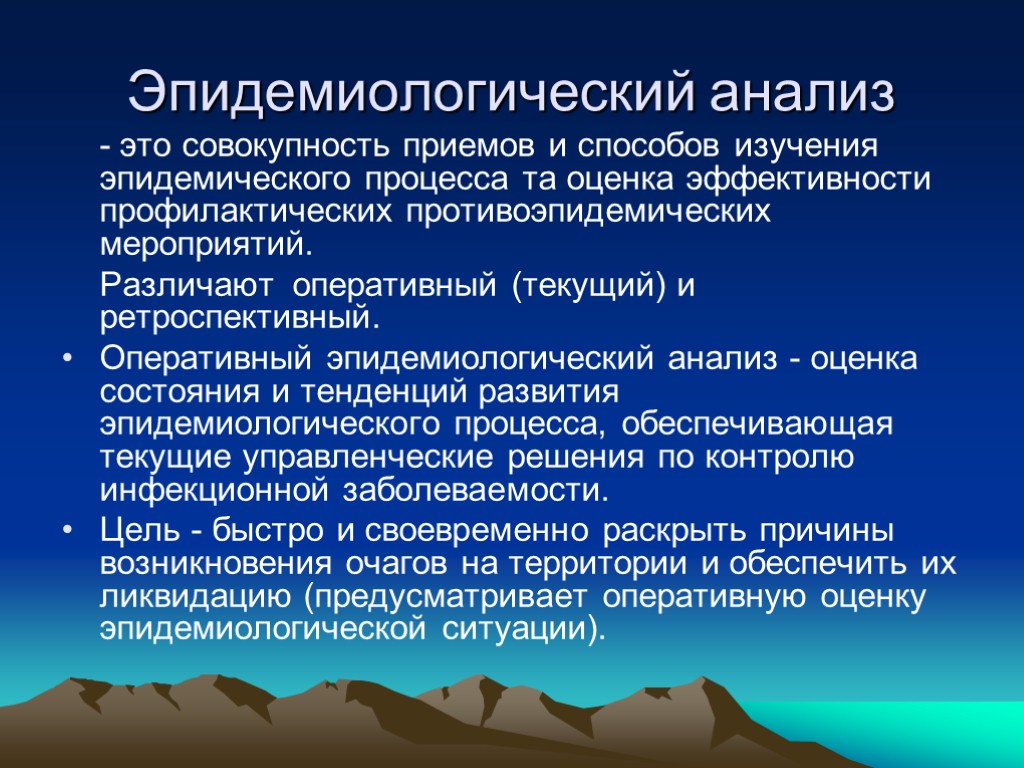 Эпидемиологический анализ

- это совокупность приемов и способов изучения эпидемического процесса та оценка эффективности профилактических противоэпидемических мероприятий.

Различают оперативный (текущий) и ретроспективный.

• Оперативный эпидемиологический анализ - оценка состояния и тенденций развития эпидемиологического процесса, обеспечивающая текущие управленческие решения по контролю инфекционной заболеваемости.

• Цель - быстро и своевременно раскрыть причины возникновения очагов на территории и обеспечить их ликвидацию (предусматривает оперативную оценку эпидемиологической ситуации).